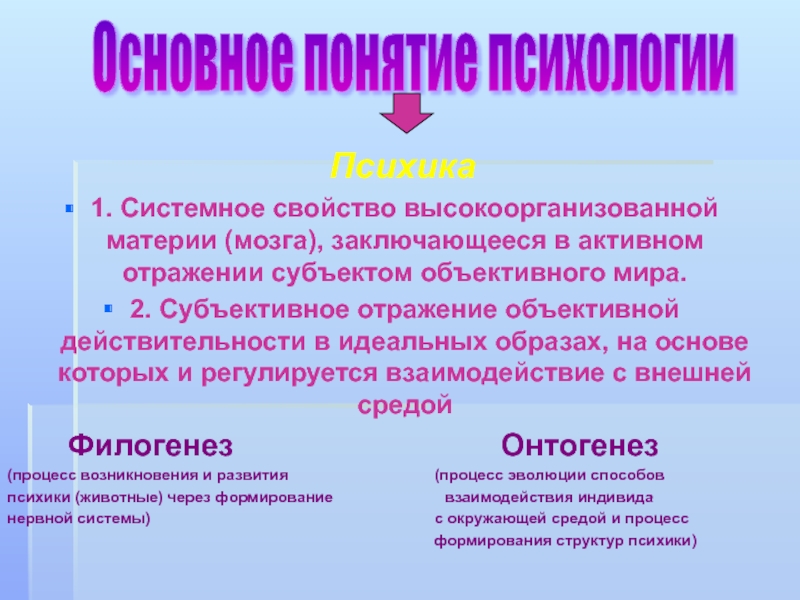 Основное понятие психологии

Психика

1. Системное свойство высокоорганизованной материи (мозга), заключающееся в активном отражении субъектом объективного мира.

2. Субъективное отражение объективной действительности в идеальных образах, на основе которых и регулируется взаимодействие с внешней средой

Филогенез

(процесс возникновения и развития психики (животные) через формирование нервной системы)

Онтогенез

(процесс эволюции способов взаимодействия индивида с окружающей средой и процесс формирования структур психики)